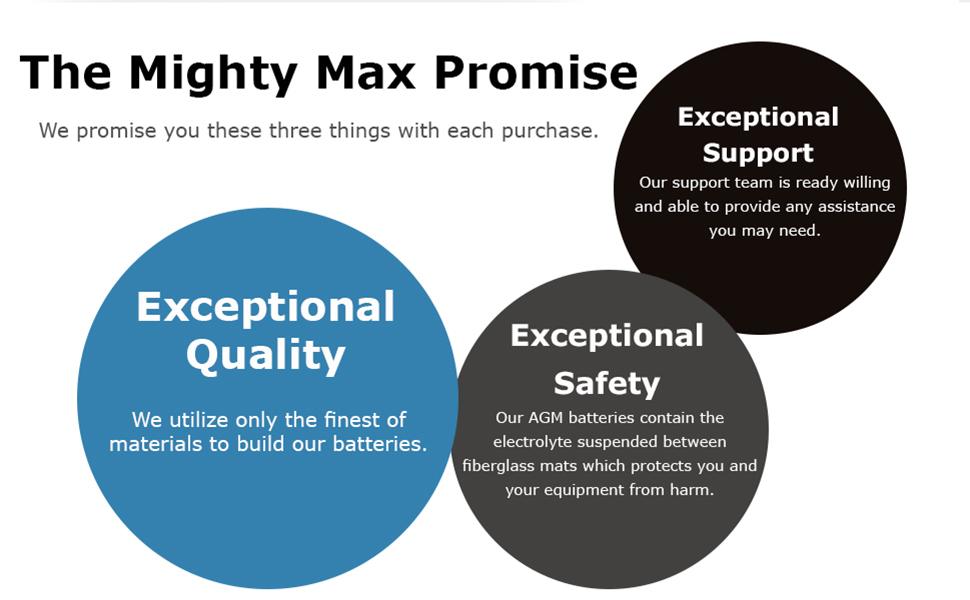 The Mighty Max Promise

We promise you these three things with each purchase.

Exceptional Support

Our support team is ready willing and able to provide any assistance you may need.

Exceptional Quality

We utilize only the finest of materials to build our batteries.

Exceptional Safety

Our AGM batteries contain the electrolyte suspended between fiberglass mats which protects you and your equipment from harm.